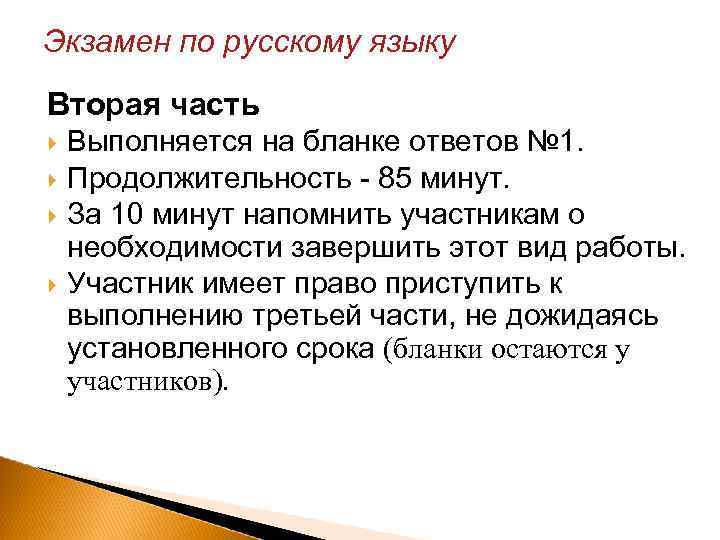 Экзамен по русскому языку

Вторая часть

Выполняется на бланке ответов №1.

Продолжительность - 85 минут.

За 10 минут напомнить участникам о необходимости завершить этот вид работы.

Участник имеет право приступить к выполнению третьей части, не дожидаясь установленного срока (бланки остаются у участников).